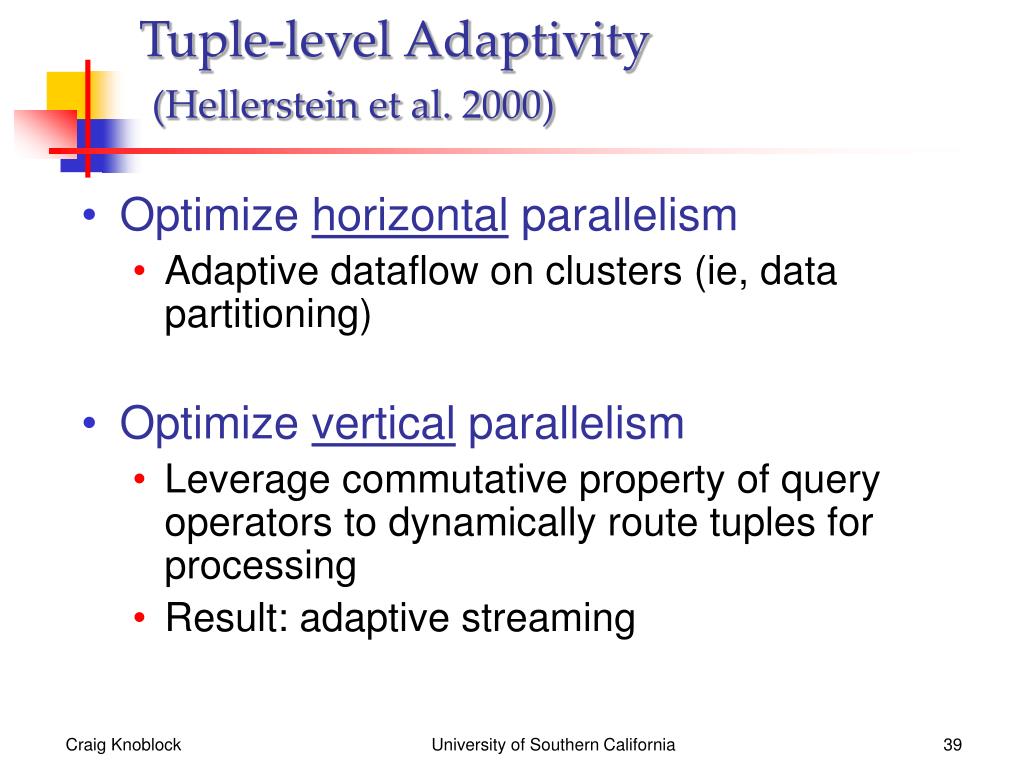 Tuple-level Adaptivity
(Hellerstein et al. 2000)

• Optimize horizontal parallelism
• Adaptive dataflow on clusters (ie, data partitioning)

• Optimize vertical parallelism
• Leverage commutative property of query operators to dynamically route tuples for processing
• Result: adaptive streaming

Craig Knoblock University of Southern California 39